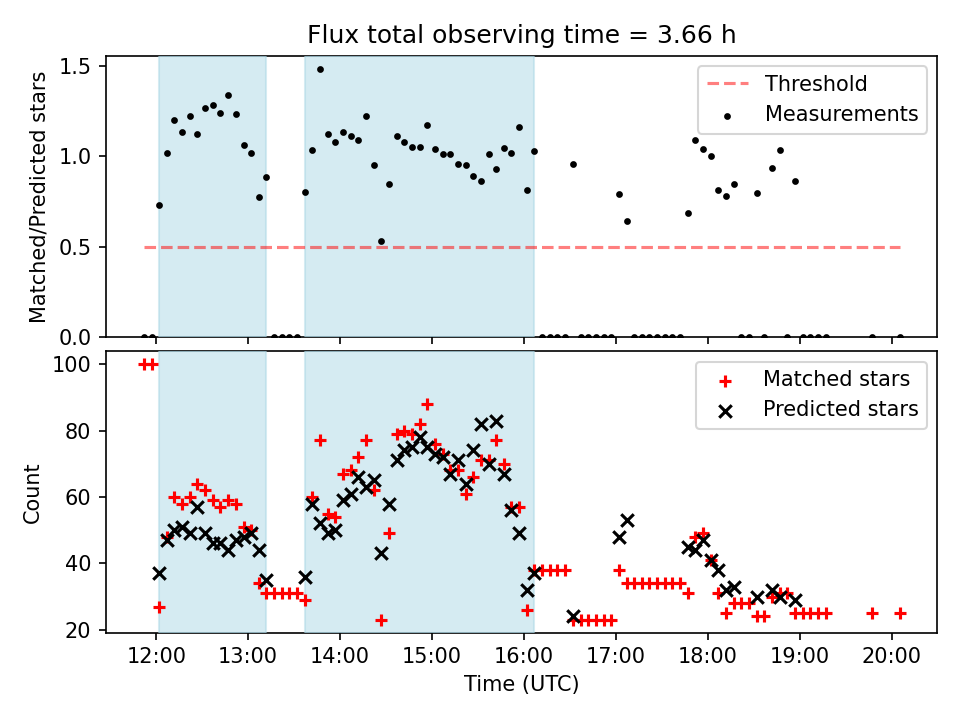 Flux total observing time = 3.66 h

Matched/Predicted stars

1.5
1.0
0.5
0.0

Threshold
Measurements

Count

100
80
60
40
20

Matched stars
Predicted stars

12:00 13:00 14:00 15:00 16:00 17:00 18:00 19:00 20:00
Time (UTC)